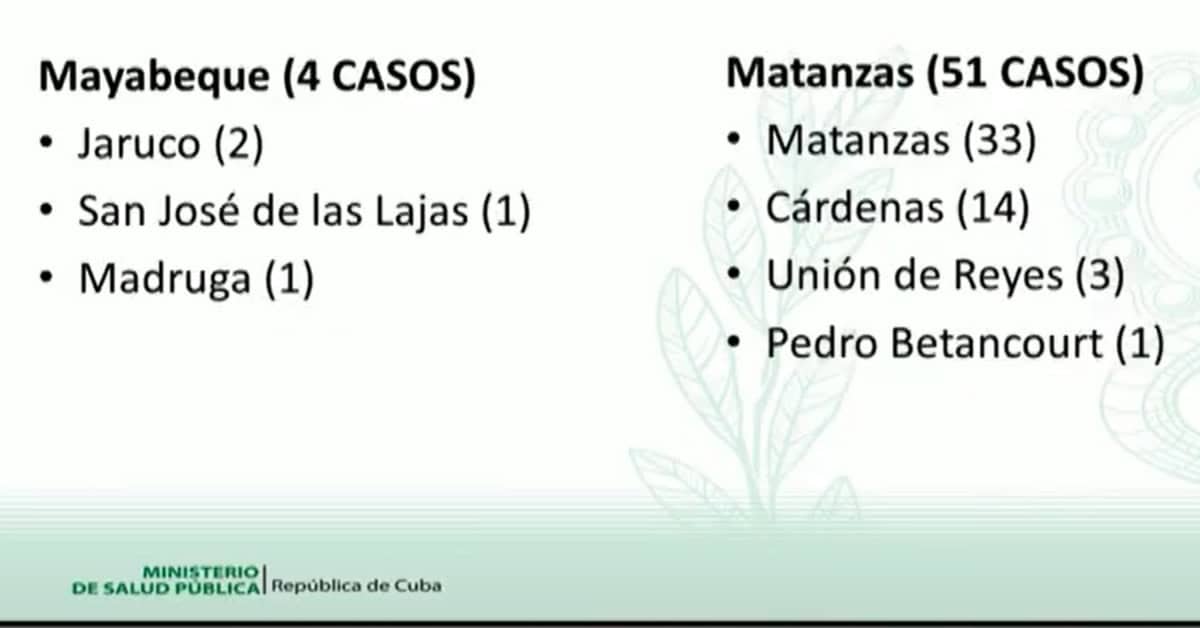 Mayabeque (4 CASOS)
• Jaruco (2)
• San José de las Lajas (1)
• Madruga (1)

Matanzas (51 CASOS)
• Matanzas (33)
• Cárdenas (14)
• Unión de Reyes (3)
• Pedro Betancourt (1)

MINISTERIO DE SALUD PÚBLICA | República de Cuba